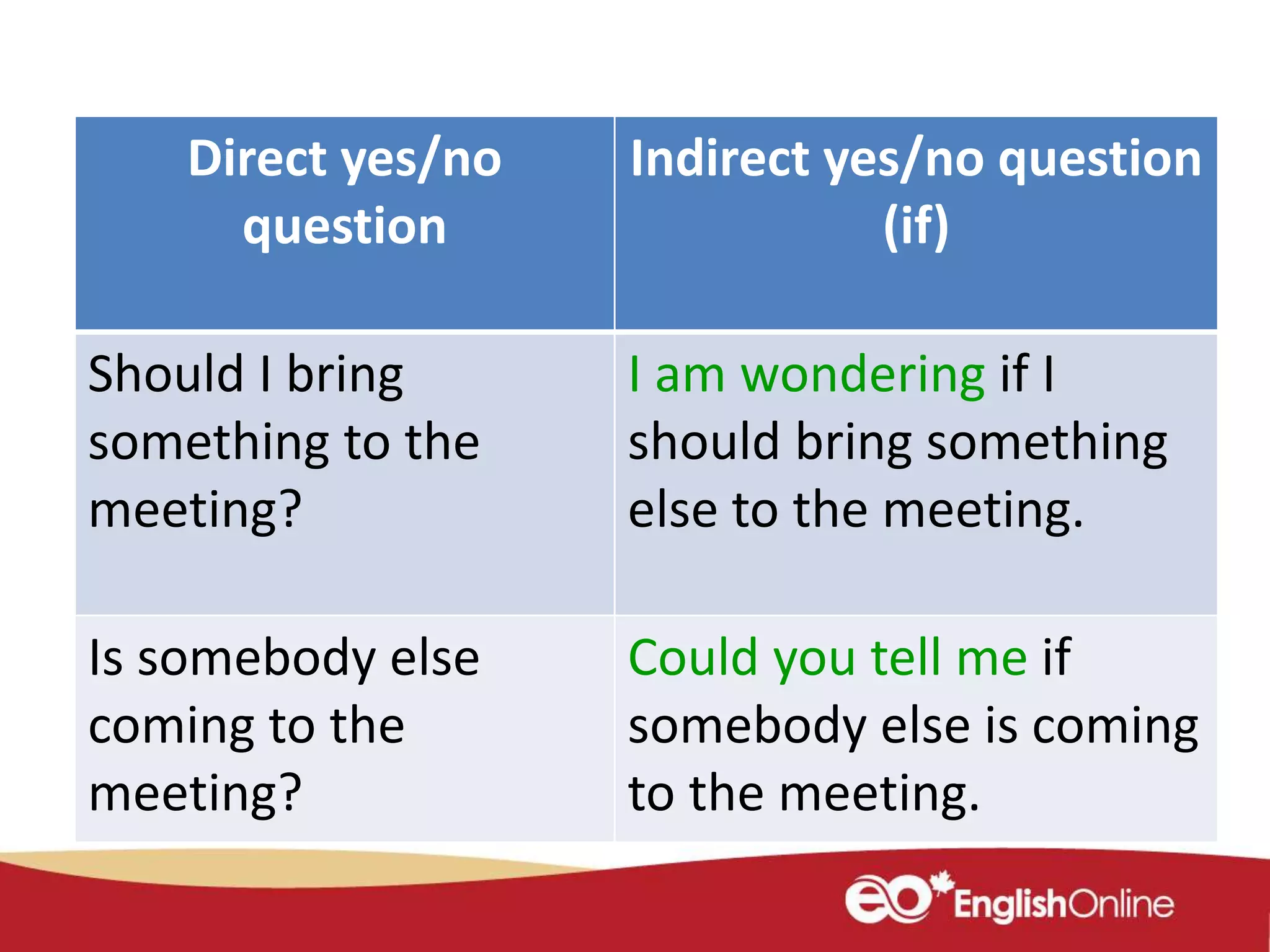 | Direct yes/no question | Indirect yes/no question (if) |
|---|---|
| Should I bring something to the meeting? | I am wondering if I should bring something else to the meeting. |
| Is somebody else coming to the meeting? | Could you tell me if somebody else is coming to the meeting. |

eo EnglishOnline